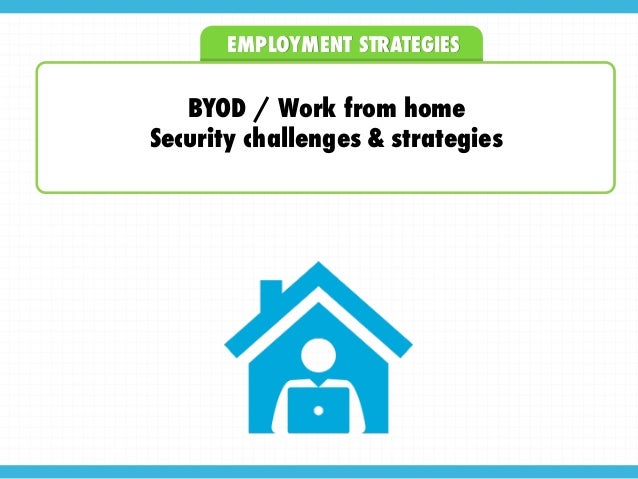 EMPLOYMENT STRATEGIES

BYOD / Work from home
Security challenges & strategies